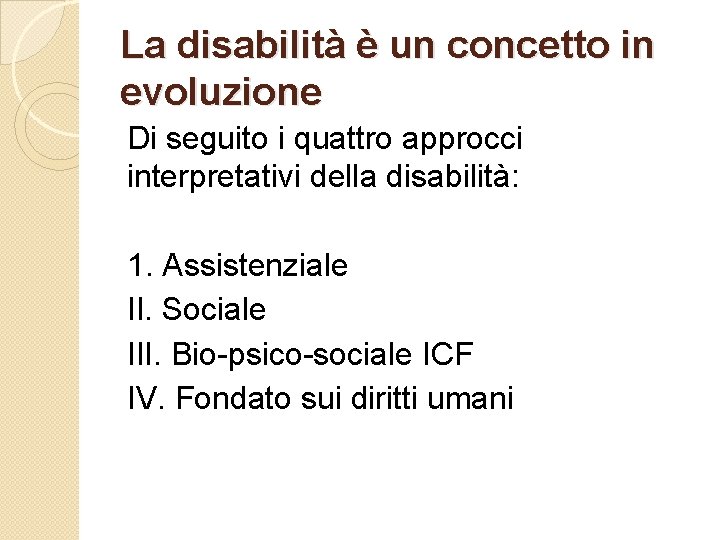 La disabilità è un concetto in evoluzione

Di seguito i quattro approcci interpretativi della disabilità:

1. Assistenziale
II. Sociale
III. Bio-psico-sociale ICF
IV. Fondato sui diritti umani